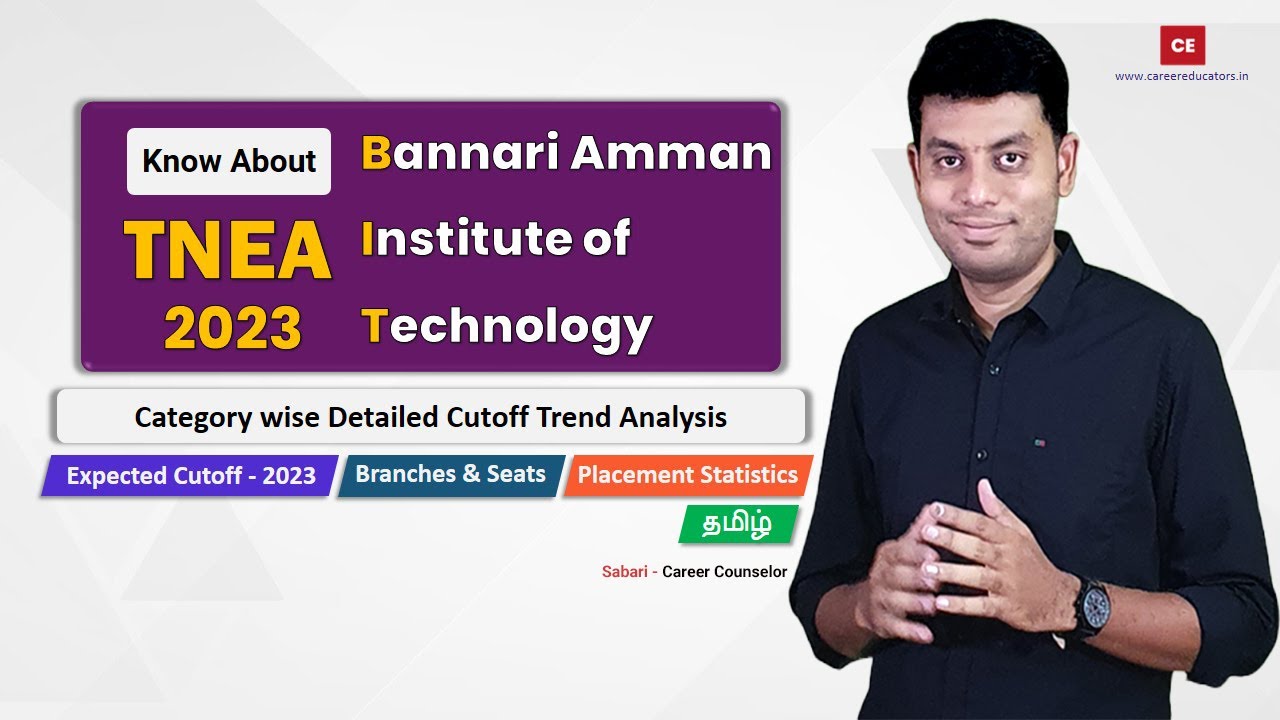 CE
www.careereducators.in

Know About
TNEA
2023

Bannari Amman
Institute of
Technology

Category wise Detailed Cutoff Trend Analysis

Expected Cutoff - 2023
Branches & Seats
Placement Statistics
தமிழ்

Sabari - Career Counselor